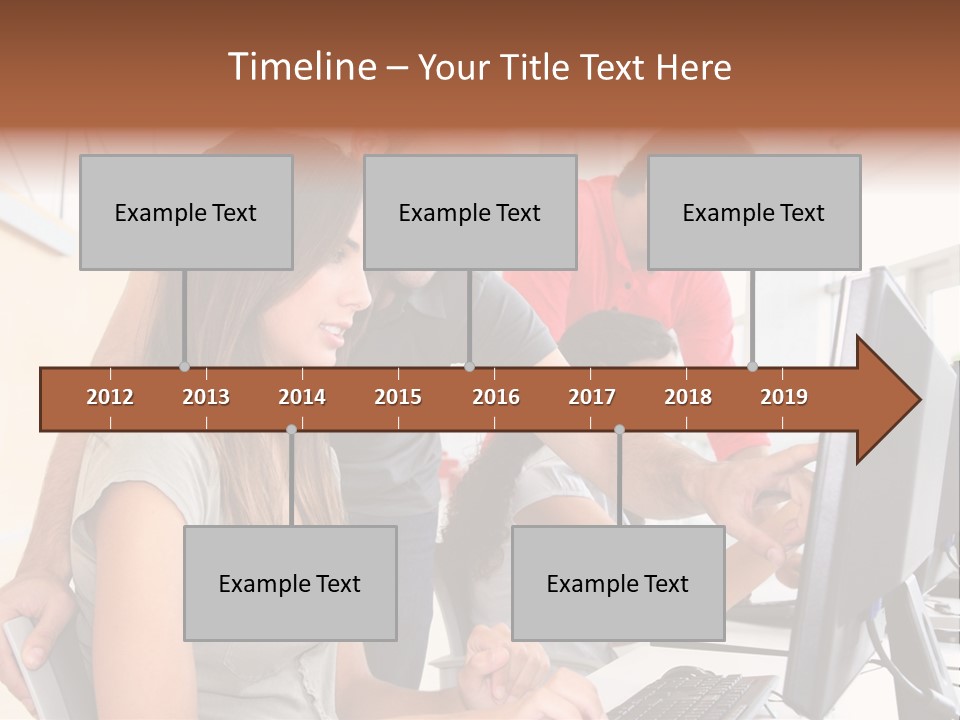 Timeline – Your Title Text Here

Example Text

Example Text

Example Text

2012 2013 2014 2015 2016 2017 2018 2019

Example Text

Example Text